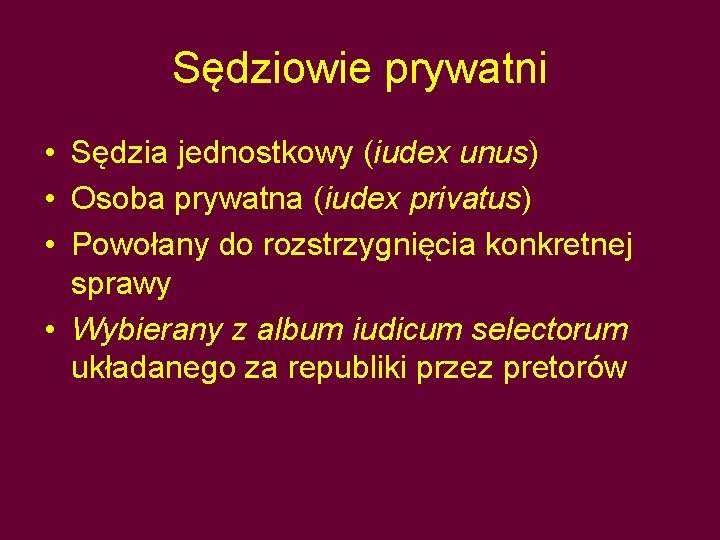 Sędziowie prywatni

• Sędzia jednostkowy (iudex unus)
• Osoba prywatna (iudex privatus)
• Powołany do rozstrzygnięcia konkretnej sprawy
• Wybierany z album iudicum selectorum układanego za republiki przez pretorów